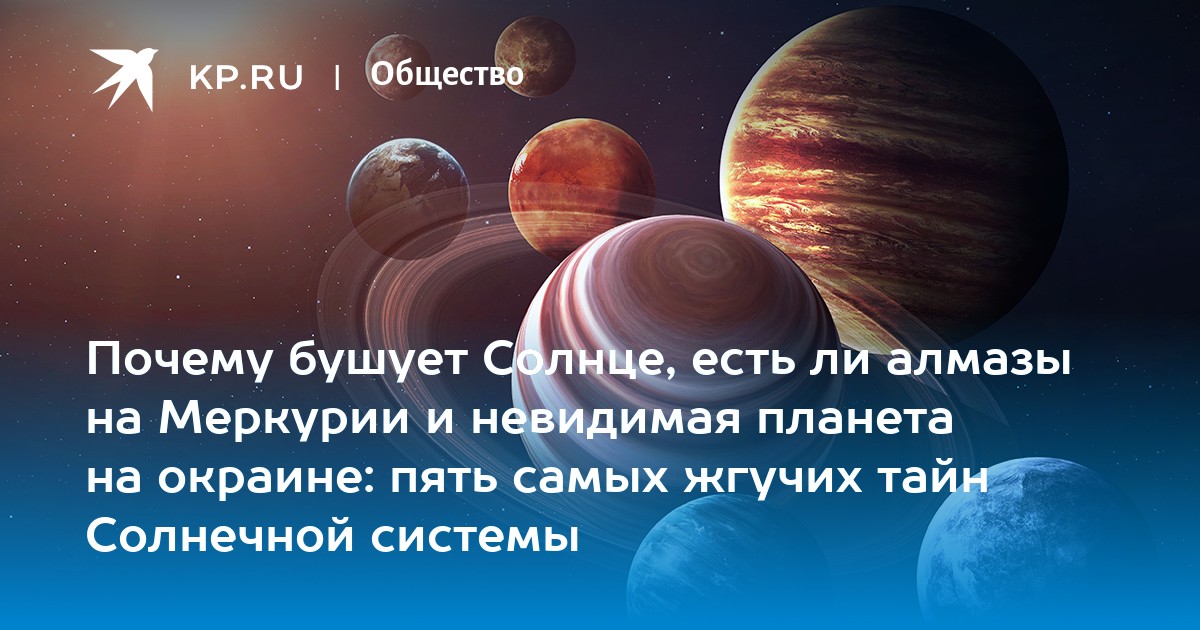 KP.RU | Общество

Почему бушует Солнце, есть ли алмазы на Меркурии и невидимая планета на окраине: пять самых жгучих тайн Солнечной системы